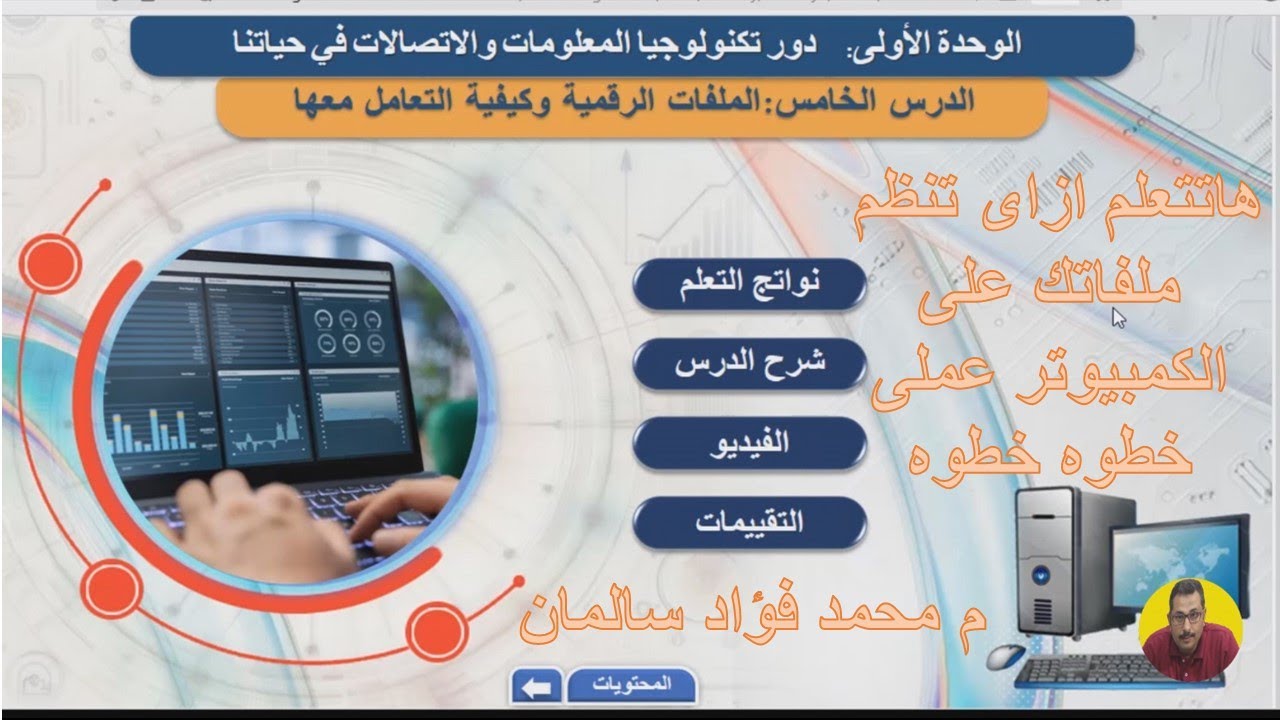 الوحدة الأولى: دور تكنولوجيا المعلومات والاتصالات في حياتنا

الدرس الخامس: الملفات الرقمية وكيفية التعامل معها

هاتتعلم ازاى تنظم ملفاتك على الكمبيوتر عملى خطوه خطوه

نواتج التعلم

شرح الدرس

الفيديو

التقييمات

م محمد فؤاد سالمان

المحتويات